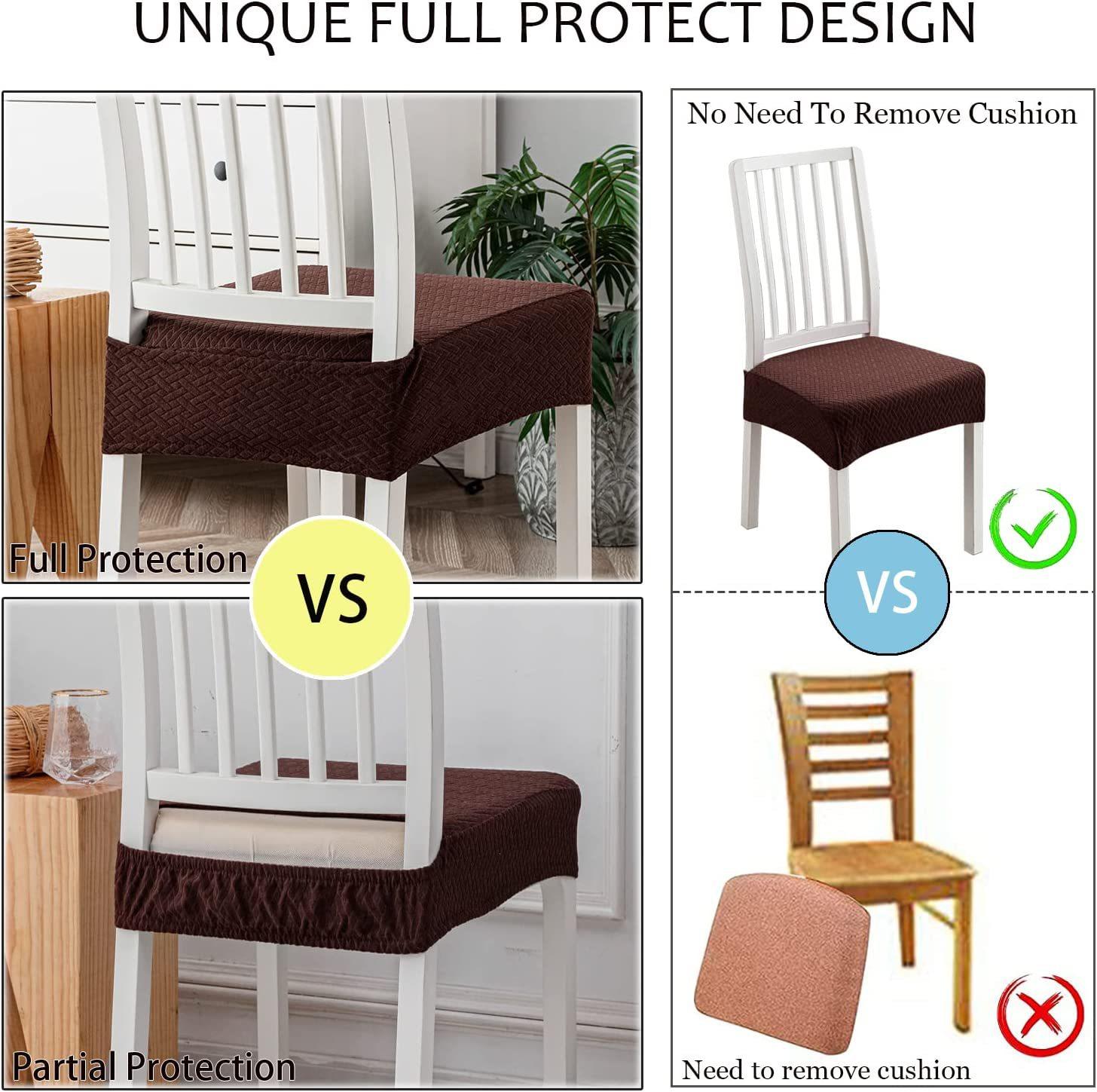 UNIQUE FULL PROTECT DESIGN

Full Protection

VS

Partial Protection

No Need To Remove Cushion

VS

Need to remove cushion